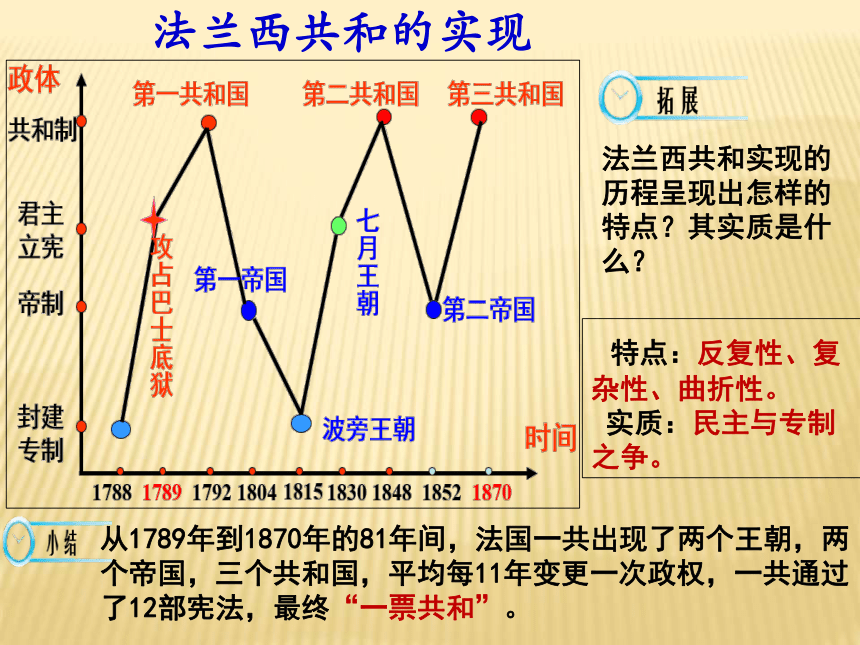 法兰西共和的实现

政体

共和制

君主立宪

帝制

封建专制

第一共和国

第二共和国

第三共和国

攻占巴士底狱

第一帝国

七月王朝

第二帝国

波旁王朝

时间

1788 1789 1792 1804 1815 1830 1848 1852 1870

拓展

法兰西共和实现的历程呈现出怎样的特点？其实质是什么？

特点：反复性、复杂性、曲折性。
实质：民主与专制之争。

小结

从1789年到1870年的81年间，法国一共出现了两个王朝，两个帝国，三个共和国，平均每11年变更一次政权，一共通过了12部宪法，最终“一票共和”。